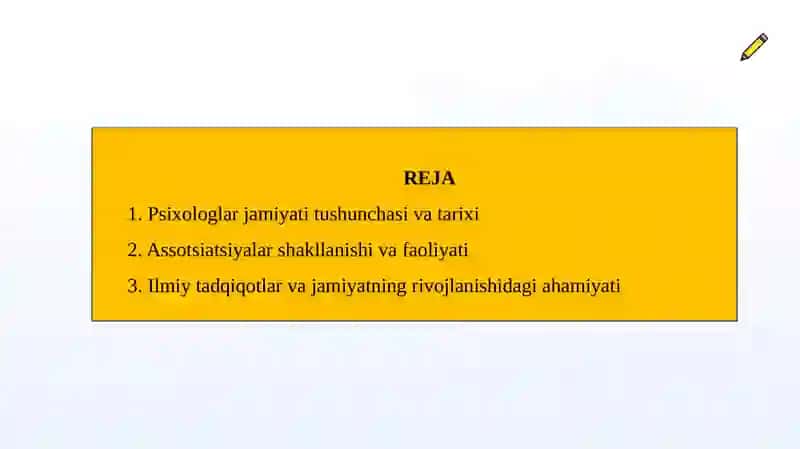 REJA

1. Psixologlar jamiyati tushunchasi va tarixi
2. Assotsiatsiyalar shakllanishi va faoliyati
3. Ilmiy tadqiqotlar va jamiyatning rivojlanishidagi ahamiyati